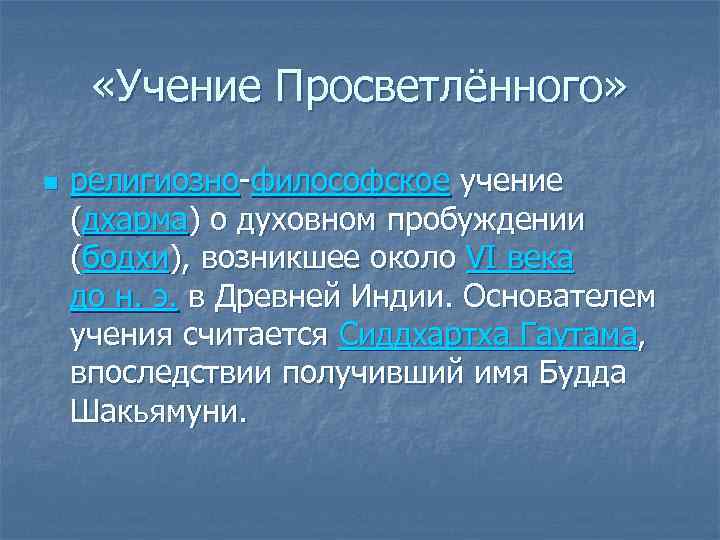 «Учение Просветлённого»

религиозно-философское учение (дхарма) о духовном пробуждении (бодхи), возникшее около VI века до н. э. в Древней Индии. Основателем учения считается Сиддхартха Гаутама, впоследствии получивший имя Будда Шакьямуни.